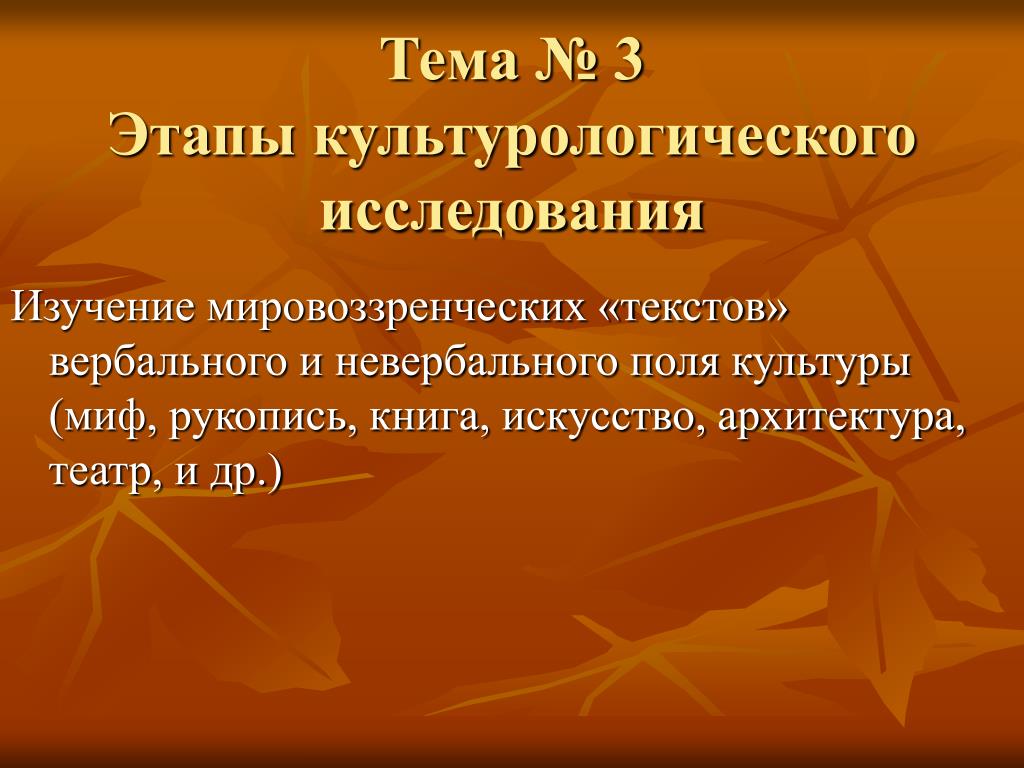 Тема № 3
Этапы культурологического исследования

Изучение мировоззренческих «текстов» вербального и невербального поля культуры (миф, рукопись, книга, искусство, архитектура, театр, и др.)